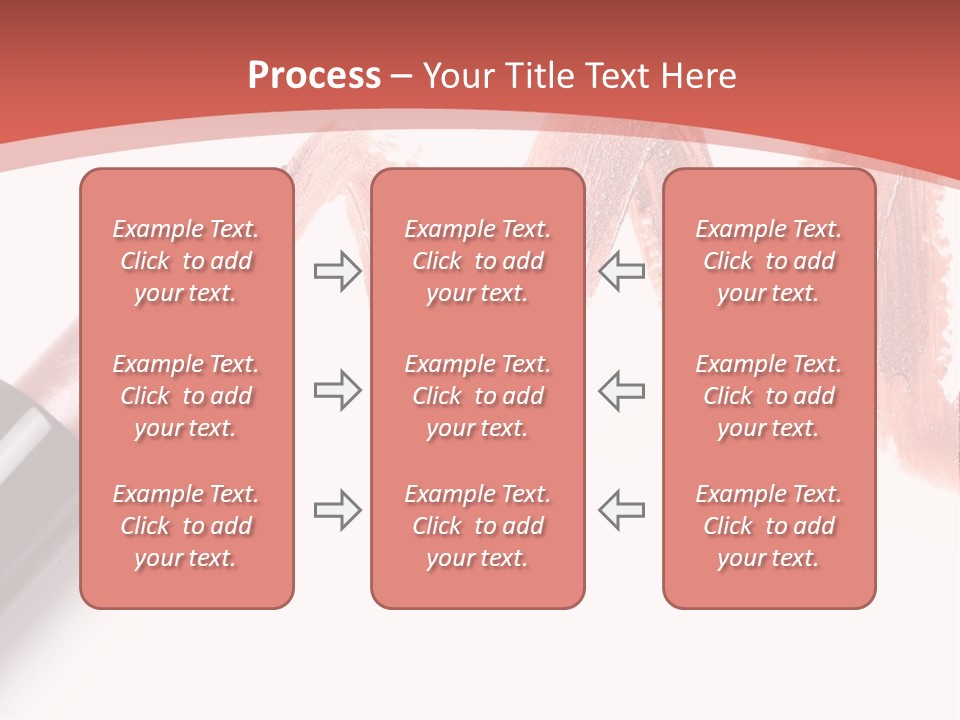 Process – Your Title Text Here

Example Text. Click to add your text.

Example Text. Click to add your text.

Example Text. Click to add your text.

Example Text. Click to add your text.

Example Text. Click to add your text.

Example Text. Click to add your text.

Example Text. Click to add your text.

Example Text. Click to add your text.

Example Text. Click to add your text.